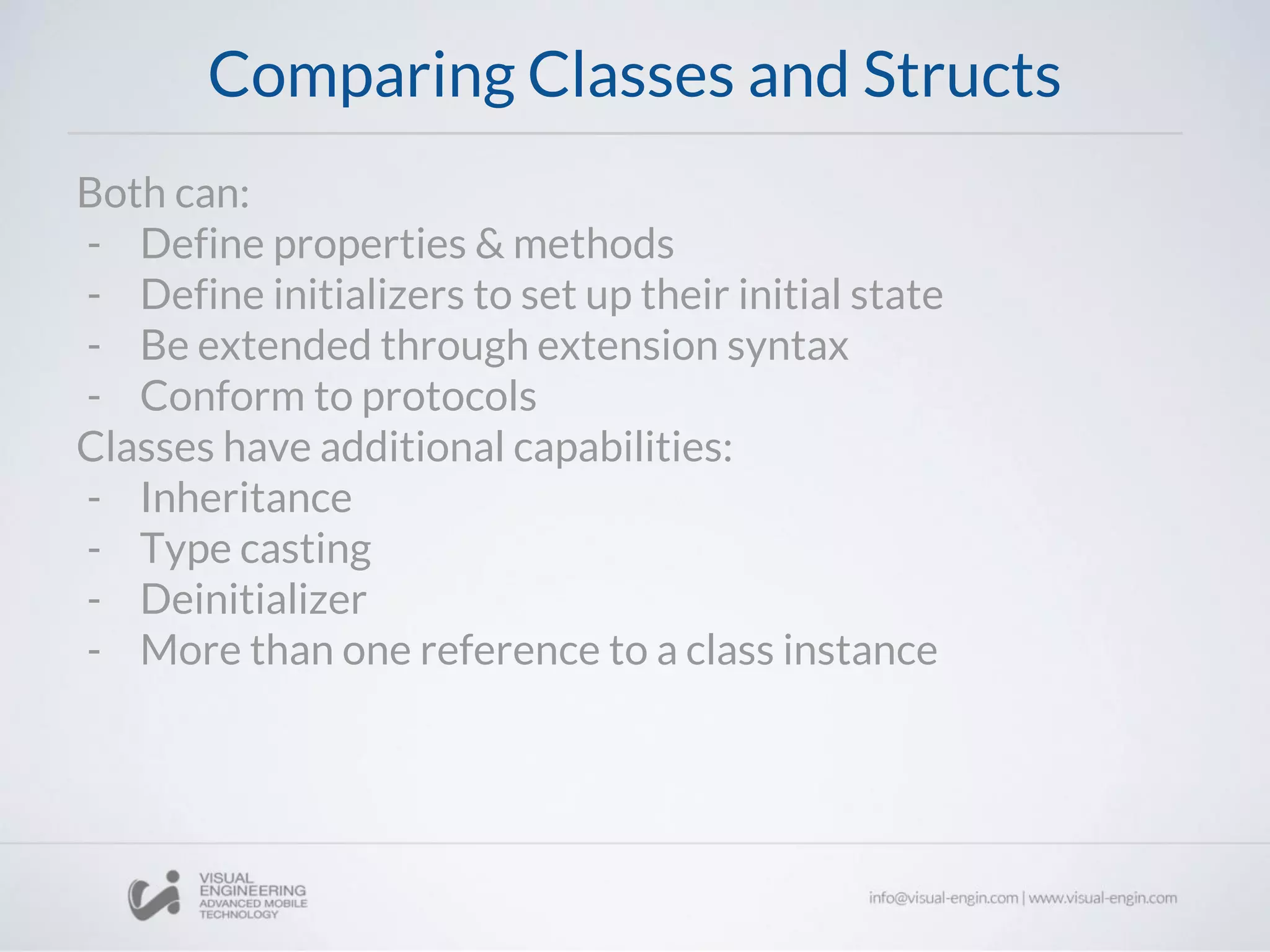 Comparing Classes and Structs

Both can:
- Define properties & methods
- Define initializers to set up their initial state
- Be extended through extension syntax
- Conform to protocols

Classes have additional capabilities:
- Inheritance
- Type casting
- Deinitializer
- More than one reference to a class instance

VISUAL ENGINEERING ADVANCED MOBILE TECHNOLOGY

info@visual-engin.com | www.visual-engin.com